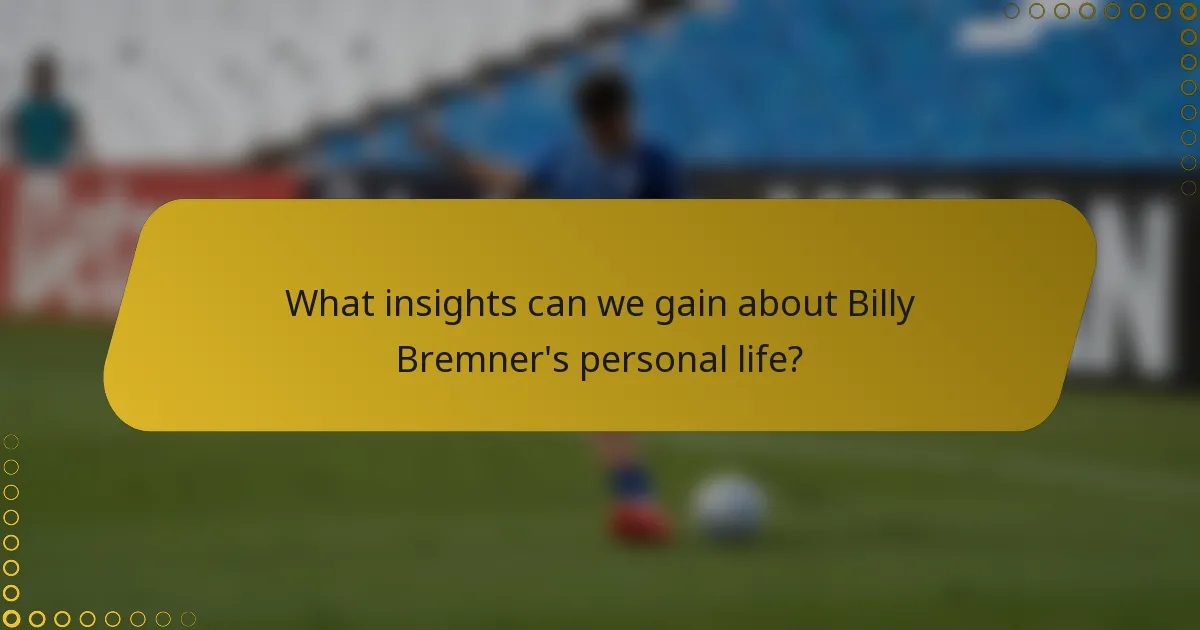 What insights can we gain about Billy Bremner's personal life?